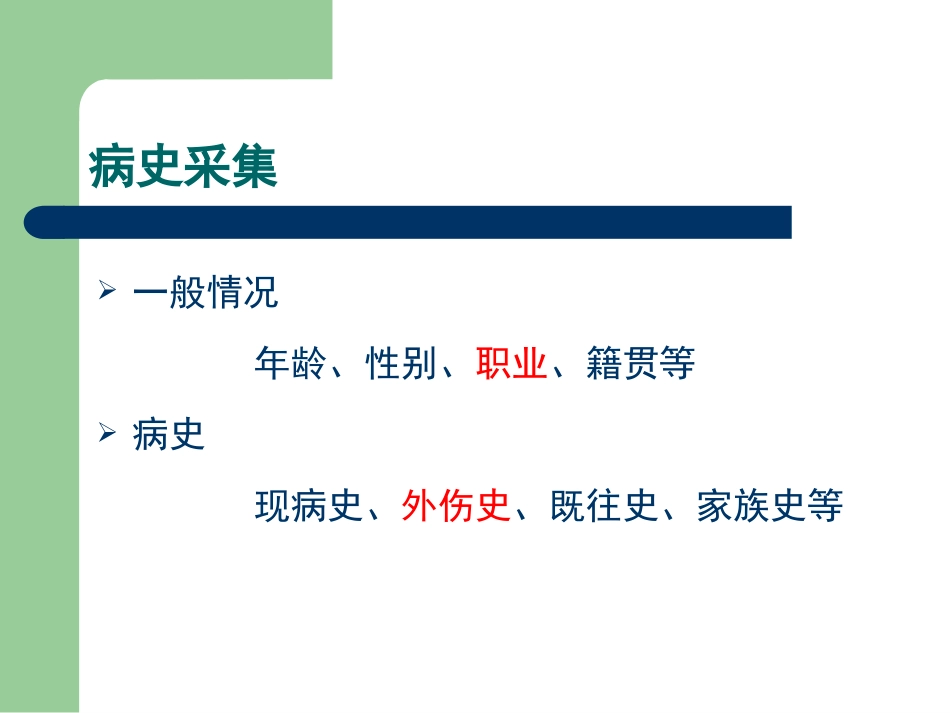 病史采集

➢ 一般情况

年龄、性别、职业、籍贯等

➢ 病史

现病史、外伤史、既往史、家族史等